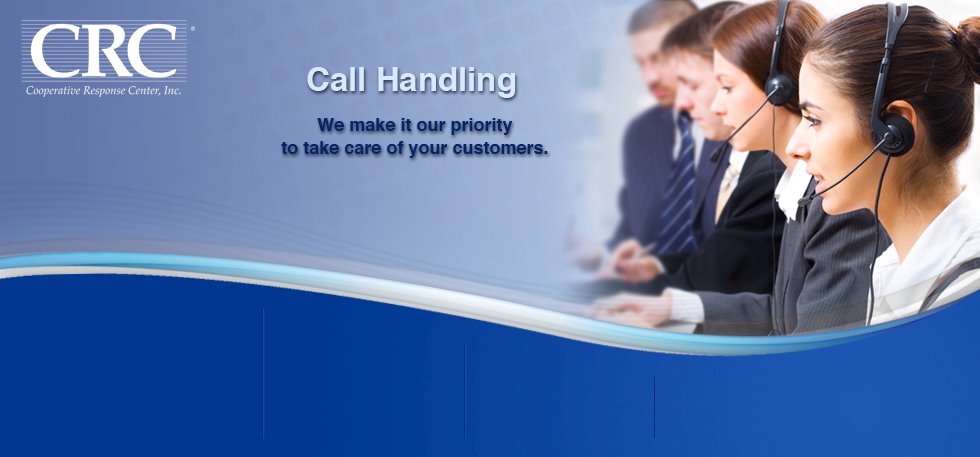 CRC®
Cooperative Response Center, Inc.

Call Handling

We make it our priority to take care of your customers.